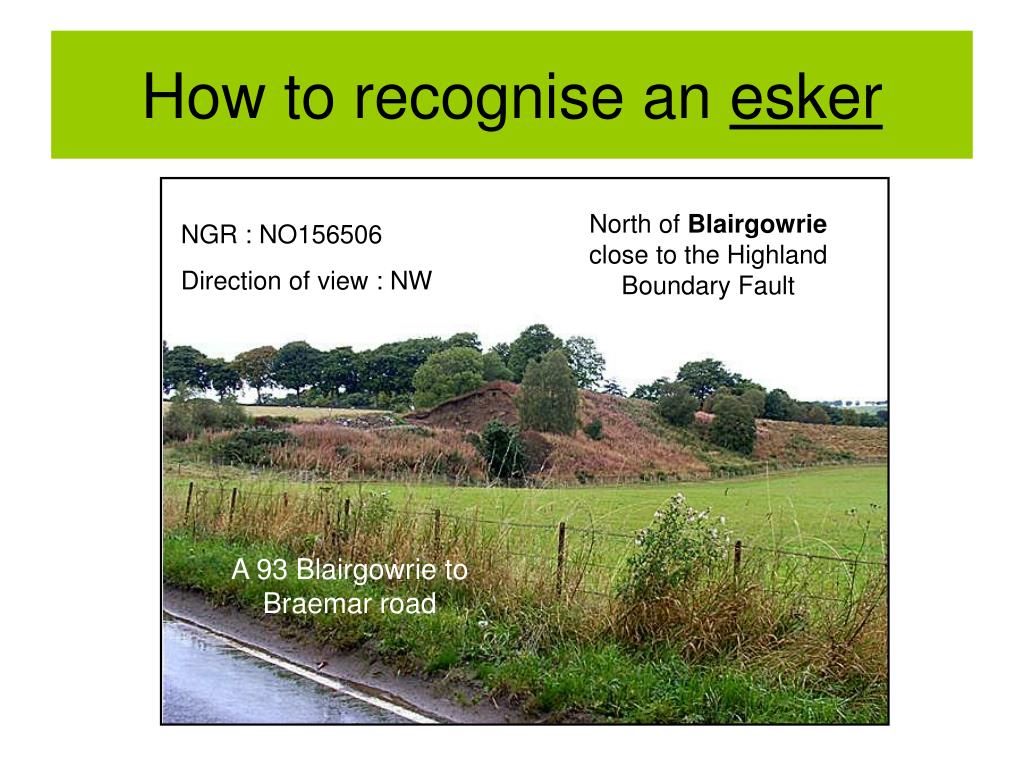 How to recognise an esker

NGR : NO156506

Direction of view : NW

North of Blairgowrie close to the Highland Boundary Fault

A 93 Blairgowrie to Braemar road